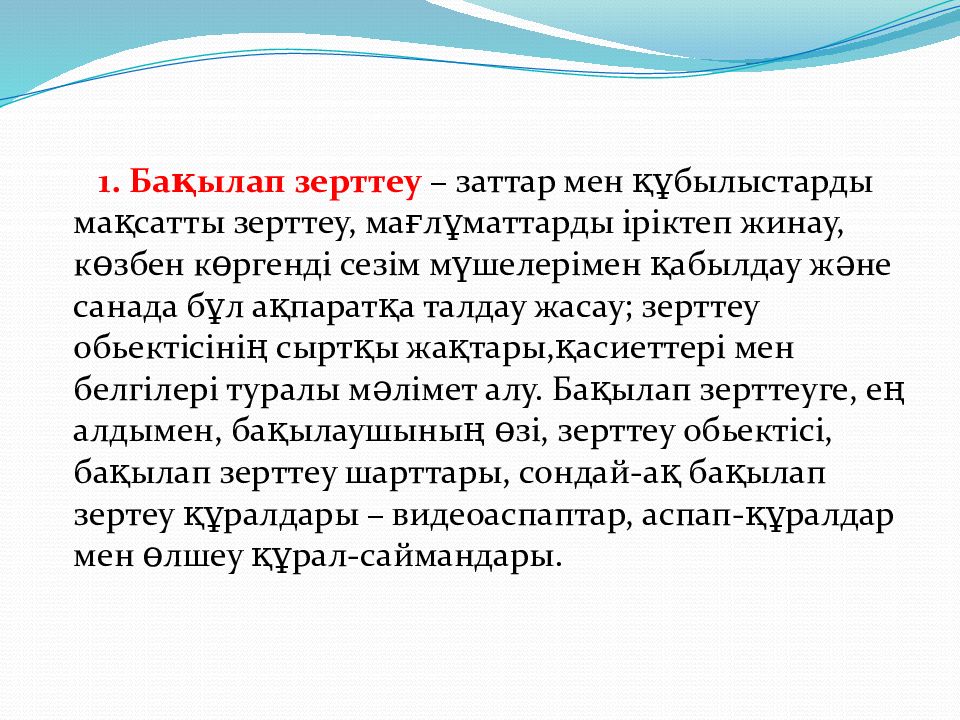 1. Бақылап зерттеу – заттар мен құбылыстарды мақсатты зерттеу, мағлұматтарды іріктеп жинау, көзбен көргенді сезім мүшелерімен қабылдау және санада бұл ақпаратқа талдау жасау; зерттеу обьектісінің сыртқы жақтары,қасиеттері мен белгілері туралы мәлімет алу. Бақылап зерттеуге, ең алдымен, бақылаушының өзі, зерттеу обьектісі, бақылап зерттеу шарттары, сондай-ақ бақылап зертеу құралдары – видеоаспаптар, аспап-құралдар мен өлшеу құрал-саймандары.